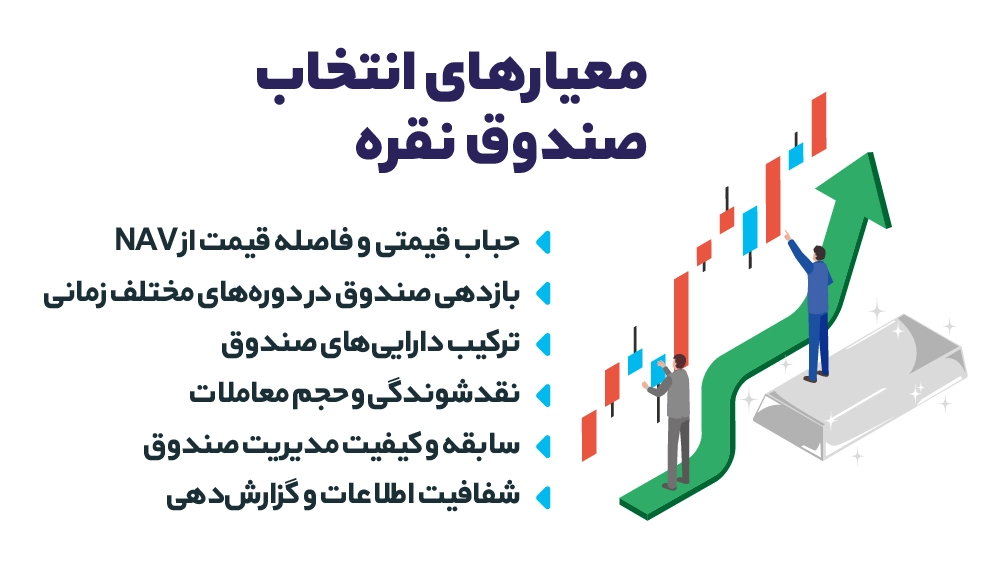 معیارهای انتخاب
صندوق نقره

حباب قیمتی و فاصله قیمت از NAV
بازدهی صندوق در دوره‌های مختلف زمانی
ترکیب دارایی‌های صندوق
نقدشوندگی و حجم معاملات
سابقه و کیفیت مدیریت صندوق
شفافیت اطلاعات و گزارش‌دهی